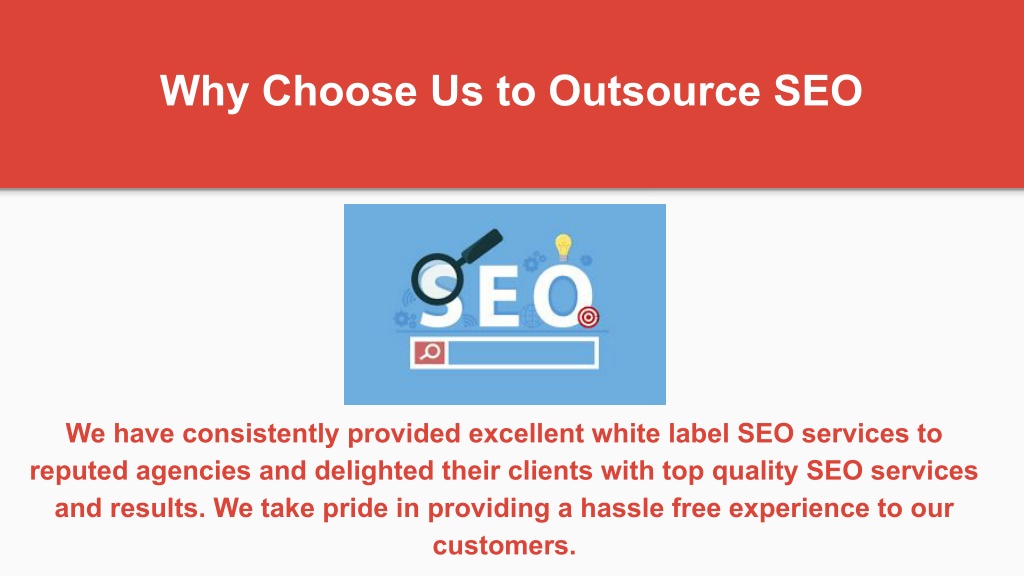 Why Choose Us to Outsource SEO

SEO

We have consistently provided excellent white label SEO services to reputed agencies and delighted their clients with top quality SEO services and results. We take pride in providing a hassle free experience to our customers.